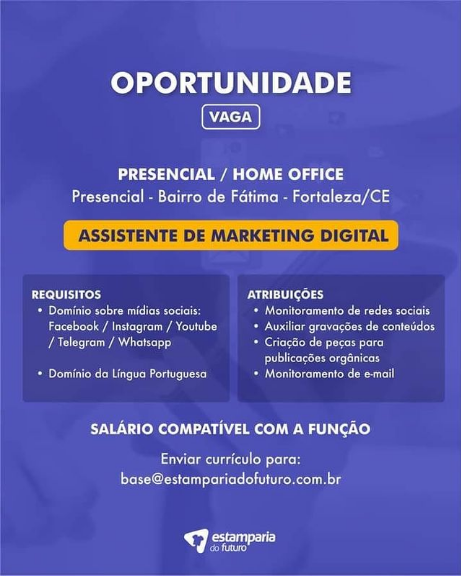 OPORTUNIDADE

VAGA

PRESENCIAL / HOME OFFICE
Presencial - Bairro de Fátima - Fortaleza/CE

ASSISTENTE DE MARKETING DIGITAL

REQUISITOS
• Domínio sobre mídias sociais: Facebook / Instagram / Youtube / Telegram / Whatsapp

• Domínio da Língua Portuguesa

ATRIBUIÇÕES
• Monitoramento de redes sociais
• Auxiliar gravações de conteúdos
• Criação de peças para publicações orgânicas
• Monitoramento de e-mail

SALÁRIO COMPATÍVEL COM A FUNÇÃO

Enviar currículo para:
base@estampariadofuturo.com.br

estamparia do futuro